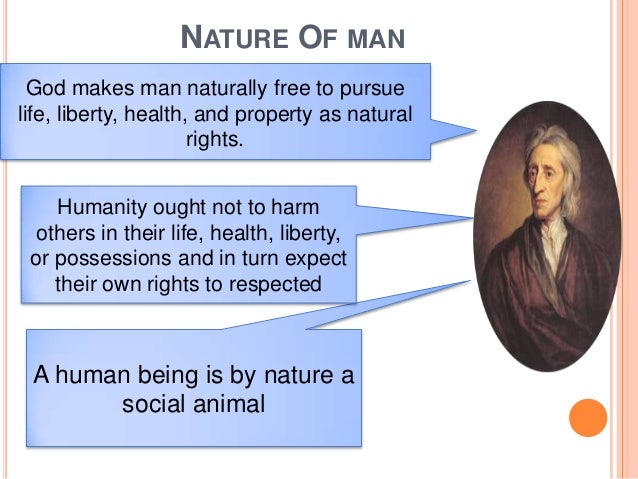 NATURE OF MAN

God makes man naturally free to pursue life, liberty, health, and property as natural rights.

Humanity ought not to harm others in their life, health, liberty, or possessions and in turn expect their own rights to respected

A human being is by nature a social animal